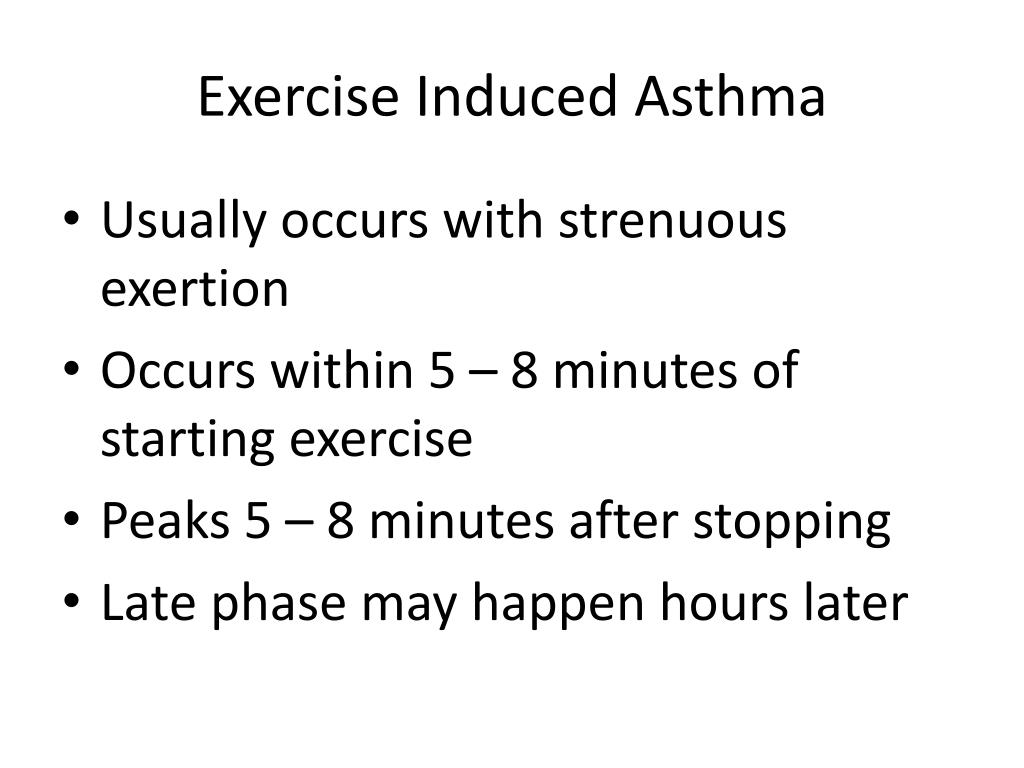 Exercise Induced Asthma

• Usually occurs with strenuous exertion
• Occurs within 5 – 8 minutes of starting exercise
• Peaks 5 – 8 minutes after stopping
• Late phase may happen hours later